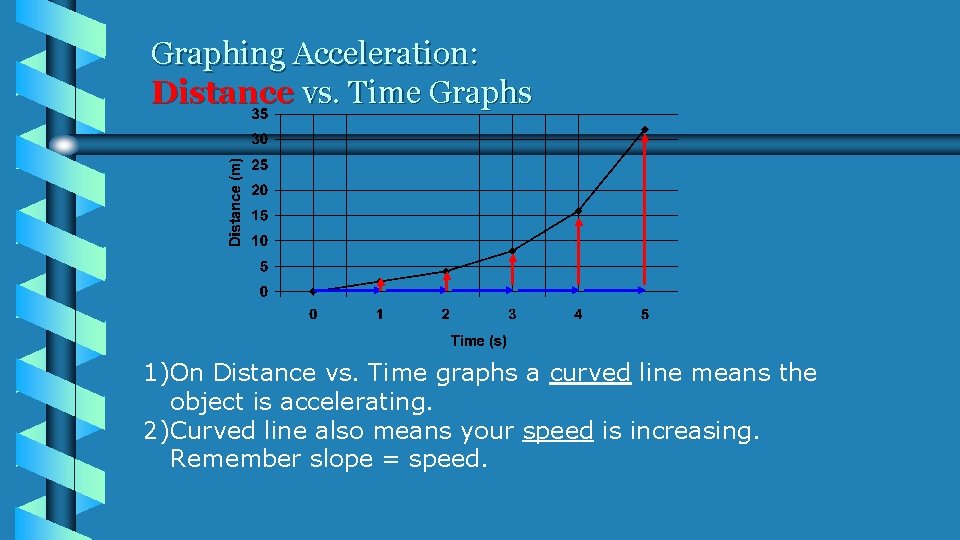 Graphing Acceleration:
Distance vs. Time Graphs

35
30
25
20
15
10
5
0
Distance (m)
0 1 2 3 4 5
Time (s)

1)On Distance vs. Time graphs a curved line means the object is accelerating.
2)Curved line also means your speed is increasing. Remember slope = speed.